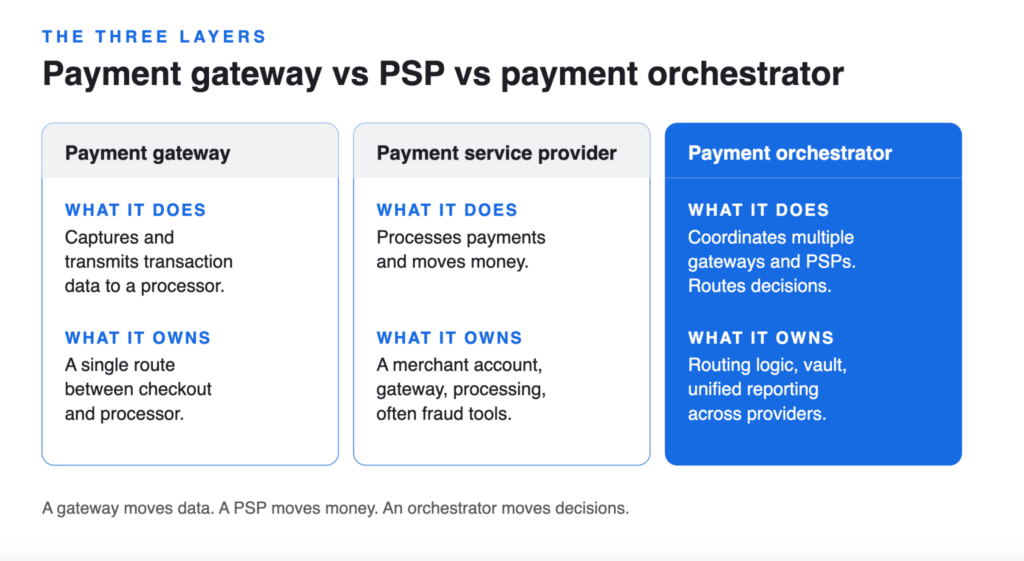 THE THREE LAYERS

Payment gateway vs PSP vs payment orchestrator

Payment gateway

WHAT IT DOES
Captures and transmits transaction data to a processor.

WHAT IT OWNS
A single route between checkout and processor.

Payment service provider

WHAT IT DOES
Processes payments and moves money.

WHAT IT OWNS
A merchant account, gateway, processing, often fraud tools.

Payment orchestrator

WHAT IT DOES
Coordinates multiple gateways and PSPs. Routes decisions.

WHAT IT OWNS
Routing logic, vault, unified reporting across providers.

A gateway moves data. A PSP moves money. An orchestrator moves decisions.